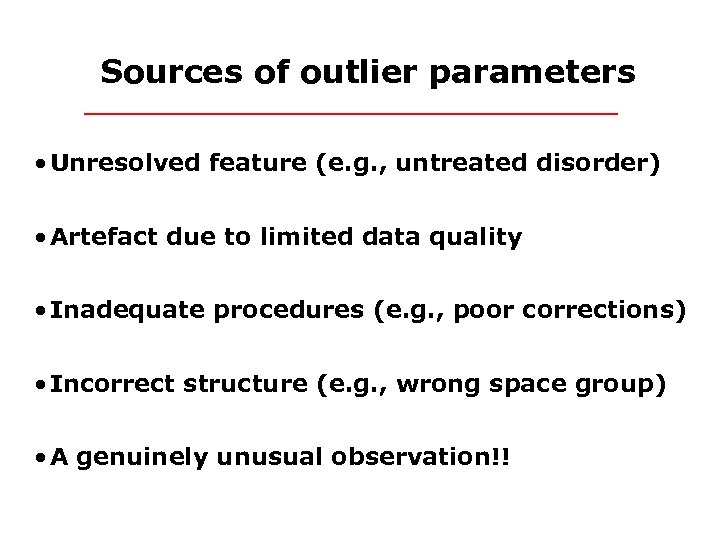 Sources of outlier parameters

• Unresolved feature (e.g., untreated disorder)

• Artefact due to limited data quality

• Inadequate procedures (e.g., poor corrections)

• Incorrect structure (e.g., wrong space group)

• A genuinely unusual observation!!